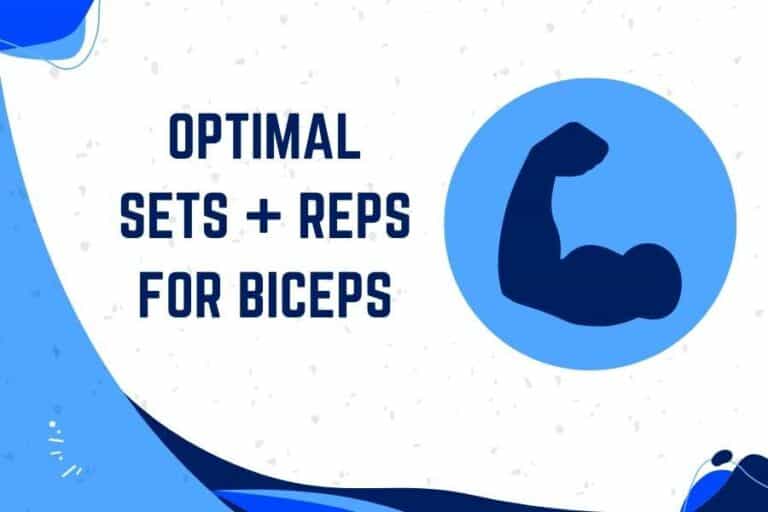 OPTIMAL
SETS + REPS
FOR BICEPS